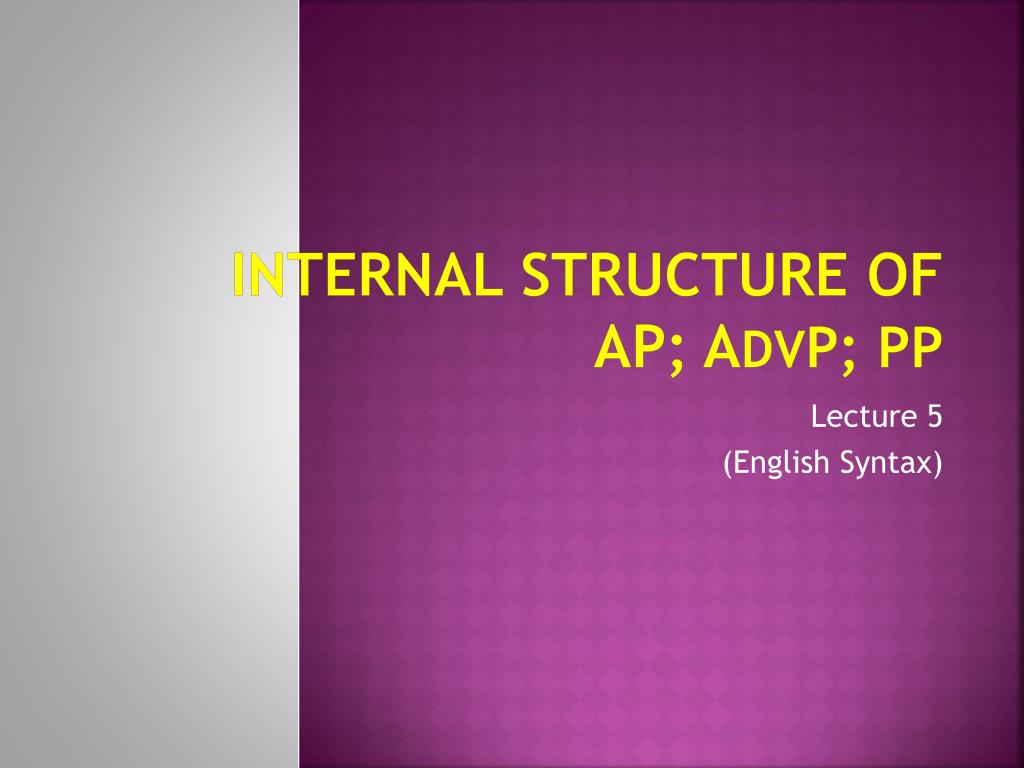 INTERNAL STRUCTURE OF AP; ADVP; PP

Lecture 5
(English Syntax)